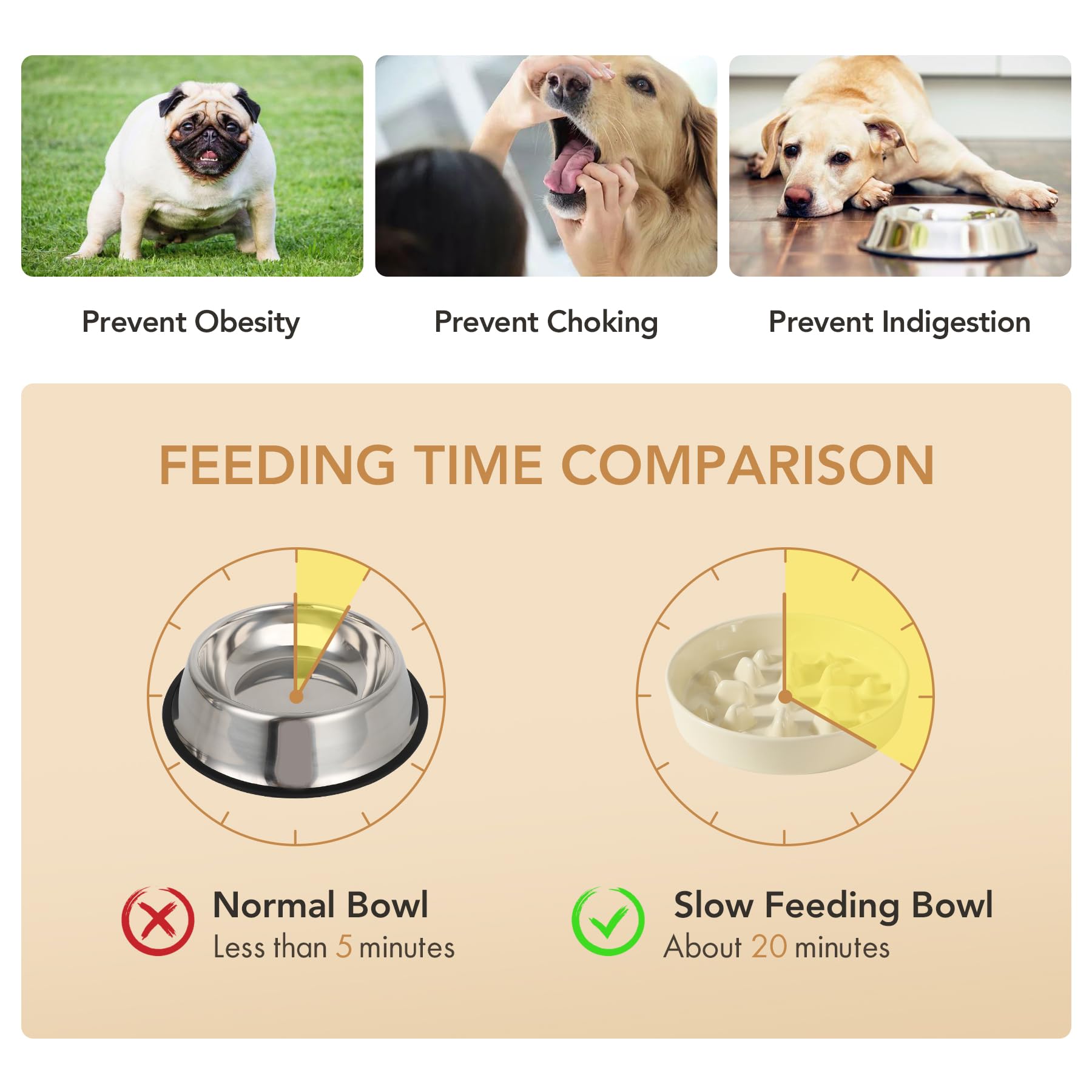 Prevent Obesity

Prevent Choking

Prevent Indigestion

FEEDING TIME COMPARISON

Normal Bowl
Less than 5 minutes

Slow Feeding Bowl
About 20 minutes